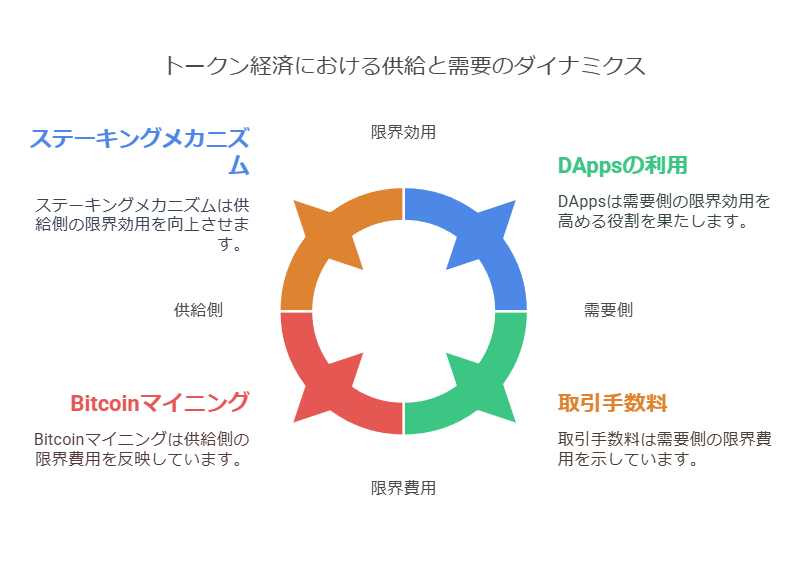 トークン経済における供給と需要のダイナミクス

限界効用

ステーキングメカニズム

ステーキングメカニズムは供給側の限界効用を向上させます。

DAppsの利用

DAppsは需要側の限界効用を高める役割を果たします。

供給側

需要側

Bitcoinマイニング

Bitcoinマイニングは供給側の限界費用を反映しています。

取引手数料

取引手数料は需要側の限界費用を示しています。

限界費用